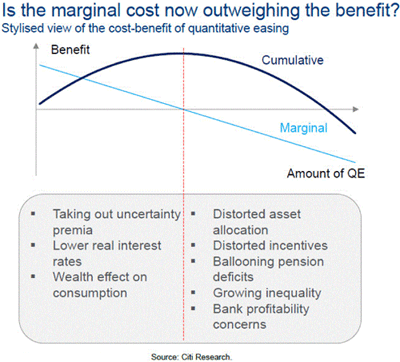 Is the marginal cost now outweighing the benefit?
Stylised view of the cost-benefit of quantitative easing

Benefit

Cumulative

Marginal

Amount of QE

▪ Taking out uncertainty premia
▪ Lower real interest rates
▪ Wealth effect on consumption

▪ Distorted asset allocation
▪ Distorted incentives
▪ Ballooning pension deficits
▪ Growing inequality
▪ Bank profitability concerns

Source: Citi Research.